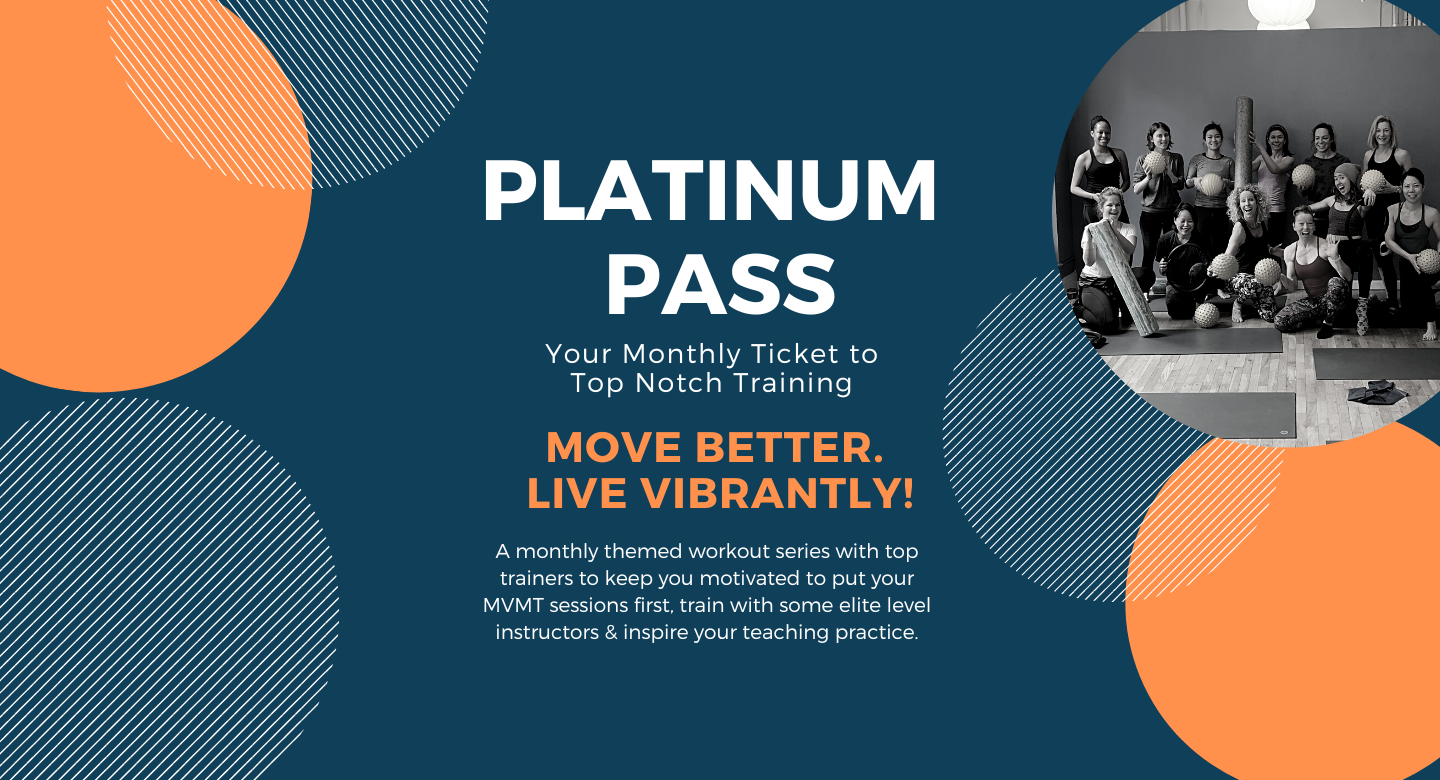 PLATINUM PASS

Your Monthly Ticket to Top Notch Training

MOVE BETTER. LIVE VIBRANTLY!

A monthly themed workout series with top trainers to keep you motivated to put your MVMT sessions first, train with some elite level instructors & inspire your teaching practice.